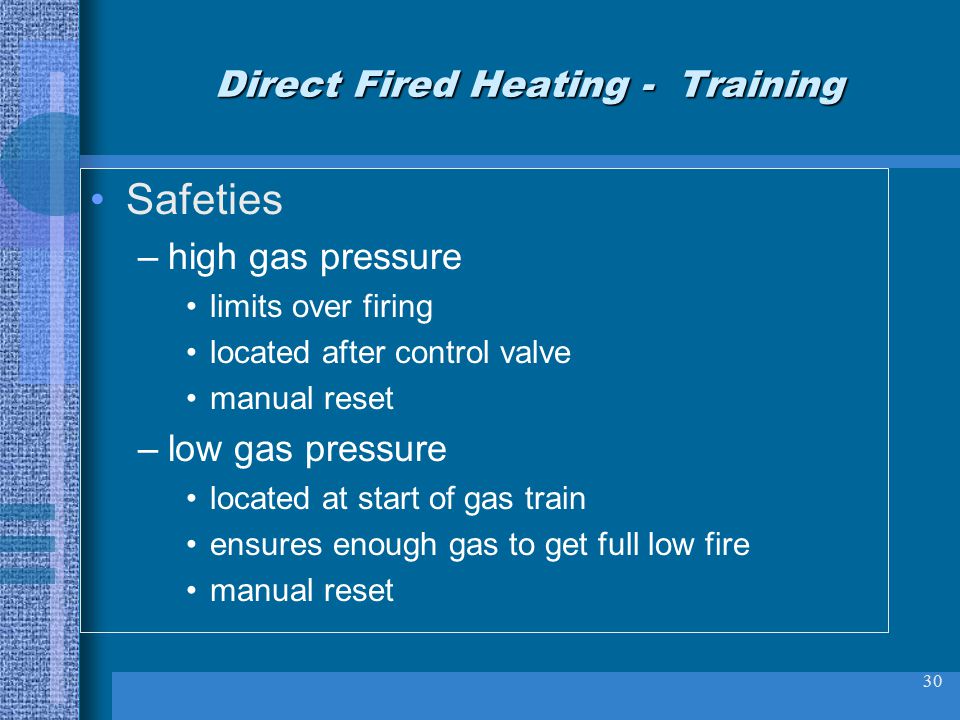 Direct Fired Heating - Training

• Safeties
– high gas pressure
• limits over firing
• located after control valve
• manual reset
– low gas pressure
• located at start of gas train
• ensures enough gas to get full low fire
• manual reset

30